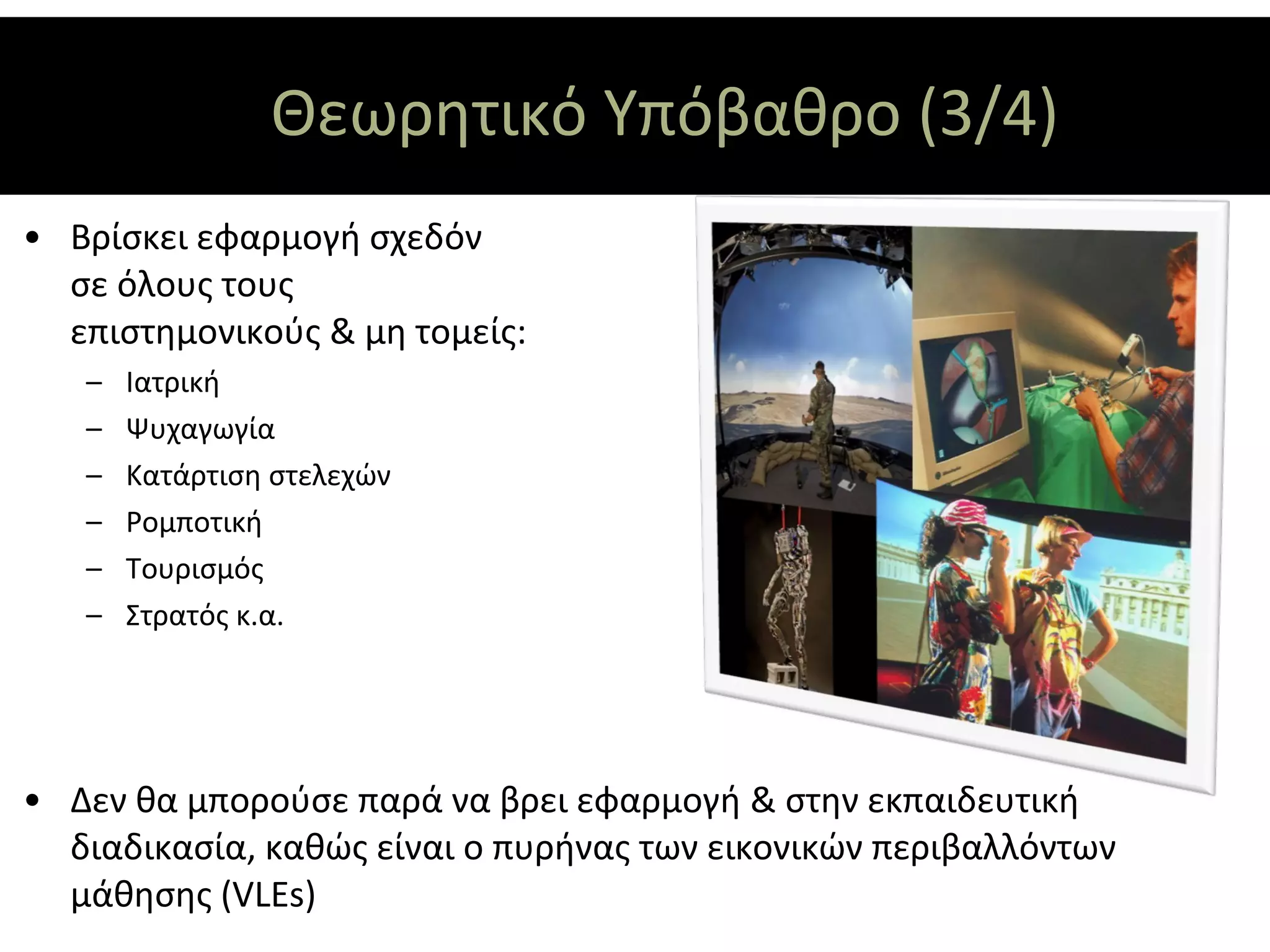 Θεωρητικό Υπόβαθρο (3/4)

• Βρίσκει εφαρμογή σχεδόν σε όλους τους επιστημονικούς & μη τομείς:
  – Ιατρική
  – Ψυχαγωγία
  – Κατάρτιση στελεχών
  – Ρομποτική
  – Τουρισμός
  – Στρατός κ.α.

• Δεν θα μπορούσε παρά να βρει εφαρμογή & στην εκπαιδευτική διαδικασία, καθώς είναι ο πυρήνας των εικονικών περιβαλλόντων μάθησης (VLEs)